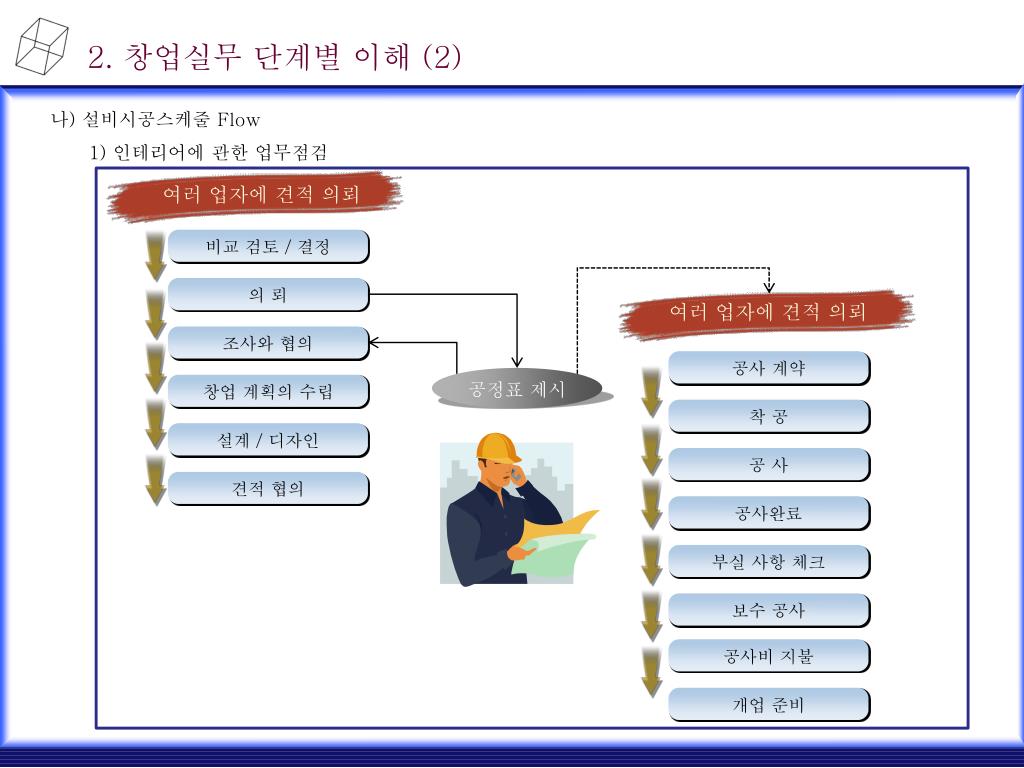 2. 창업실무 단계별 이해 (2)

나) 설비시공스케줄 Flow

1) 인테리어에 관한 업무점검

여러 업자에 견적 의뢰

비교 검토 / 결정

의 뢰

조사와 협의

창업 계획의 수립

설계 / 디자인

견적 협의

공정표 제시

여러 업자에 견적 의뢰

공사 계약

착 공

공 사

공사완료

부실 사항 체크

보수 공사

공사비 지불

개업 준비